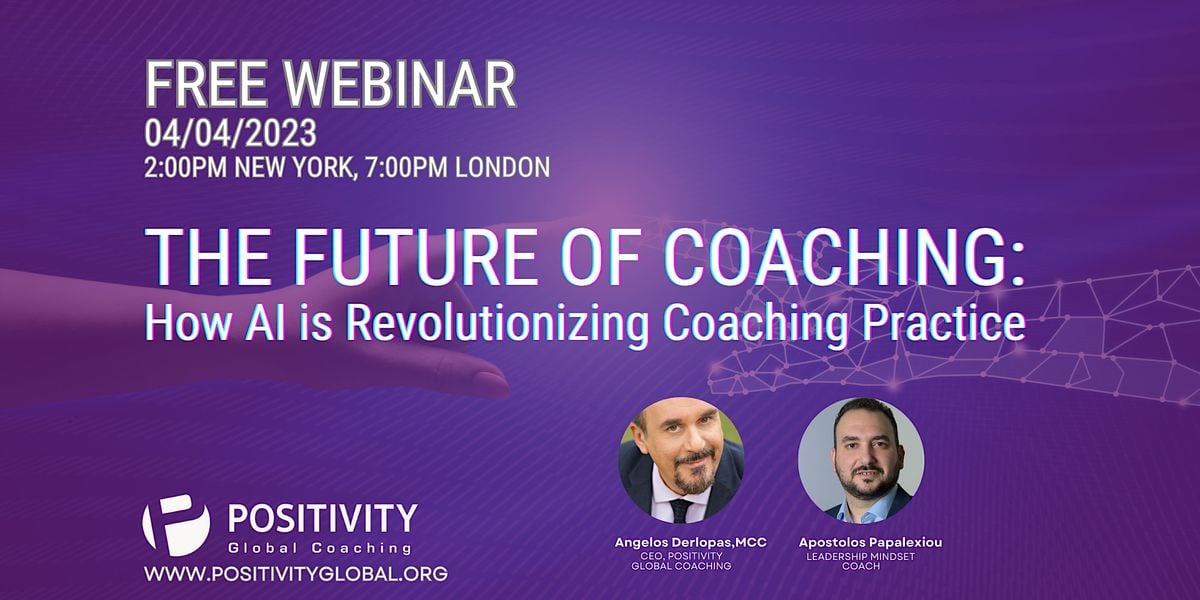 FREE WEBINAR
04/04/2023
2:00PM NEW YORK, 7:00PM LONDON

THE FUTURE OF COACHING:
How AI is Revolutionizing Coaching Practice

POSITIVITY
Global Coaching
WWW.POSITIVITYGLOBAL.ORG

Angelos Derlopas,MCC
CEO, POSITIVITY GLOBAL COACHING

Apostolos Papalexiou
LEADERSHIP MINDSET COACH